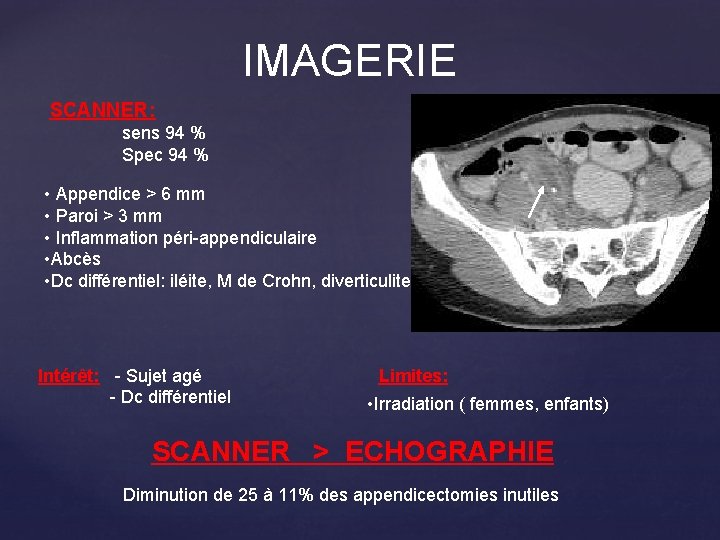 IMAGERIE

SCANNER:

sens 94 %
Spec 94 %

• Appendice > 6 mm
• Paroi > 3 mm
• Inflammation péri-appendiculaire
•Abcès
•Dc différentiel: iléite, M de Crohn, diverticulite

Intérêt: - Sujet agé
- Dc différentiel

Limites:
•Irradiation ( femmes, enfants)

SCANNER > ECHOGRAPHIE

Diminution de 25 à 11% des appendicectomies inutiles